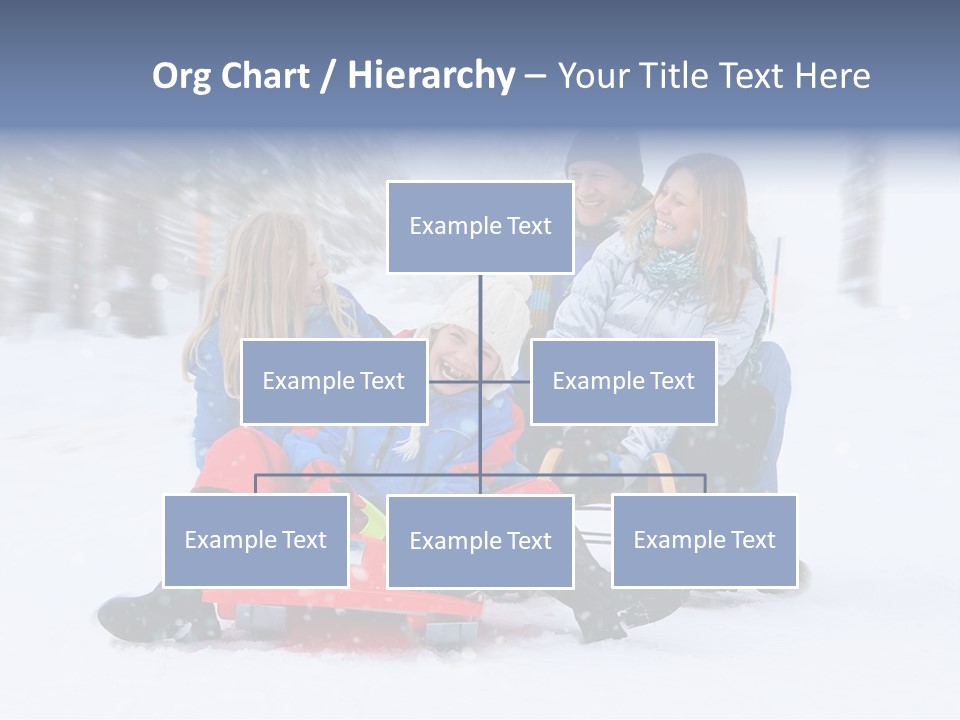 Org Chart / Hierarchy – Your Title Text Here

Example Text

Example Text

Example Text

Example Text

Example Text

Example Text